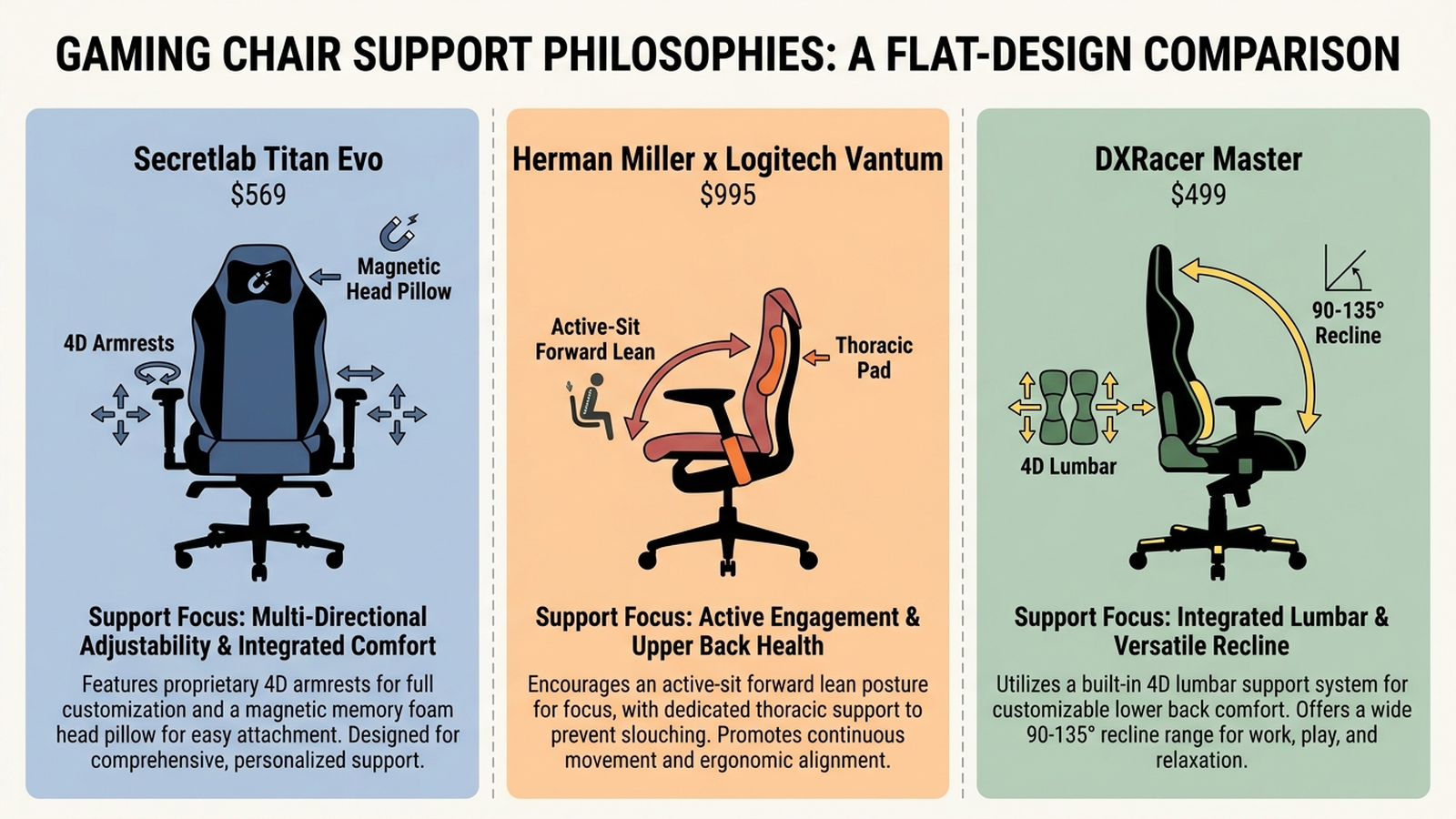 GAMING CHAIR SUPPORT PHILOSOPHIES: A FLAT-DESIGN COMPARISON

Secretlab Titan Evo
$569

Magnetic Head Pillow

4D Armrests

Support Focus: Multi-Directional Adjustability & Integrated Comfort

Features proprietary 4D armrests for full customization and a magnetic memory foam head pillow for easy attachment. Designed for comprehensive, personalized support.

Herman Miller x Logitech Vantum
$995

Active-Sit Forward Lean

Thoracic Pad

Support Focus: Active Engagement & Upper Back Health

Encourages an active-sit forward lean posture for focus, with dedicated thoracic support to prevent slouching. Promotes continuous movement and ergonomic alignment.

DXRacer Master
$499

90-135° Recline

4D Lumbar

Support Focus: Integrated Lumbar & Versatile Recline

Utilizes a built-in 4D lumbar support system for customizable lower back comfort. Offers a wide 90-135° recline range for work, play, and relaxation.